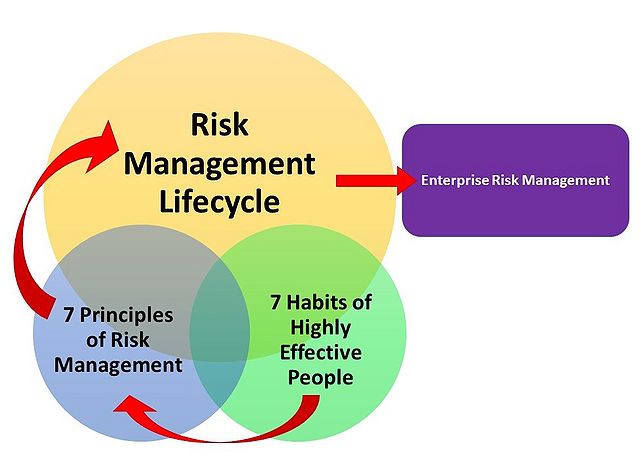 Risk Management Lifecycle

Enterprise Risk Management

7 Principles of Risk Management

7 Habits of Highly Effective People